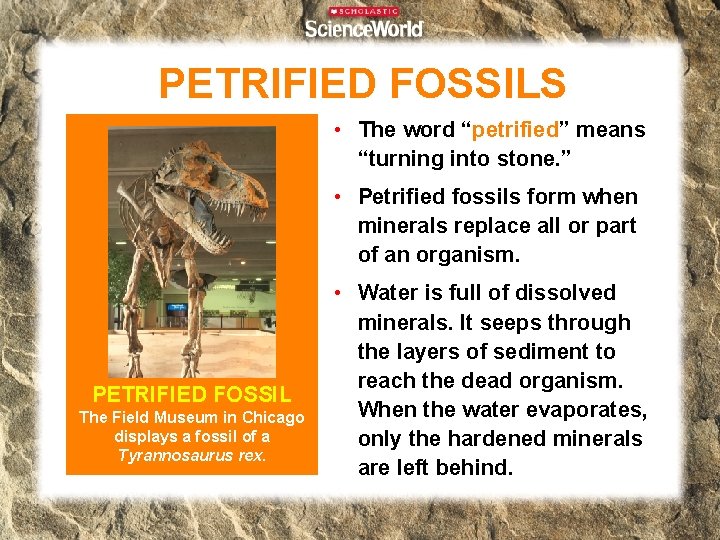 SCHOLASTIC
ScienceWorld

PETRIFIED FOSSILS

PETRIFIED FOSSIL
The Field Museum in Chicago displays a fossil of a Tyrannosaurus rex.

• The word “petrified” means “turning into stone.”

• Petrified fossils form when minerals replace all or part of an organism.

• Water is full of dissolved minerals. It seeps through the layers of sediment to reach the dead organism. When the water evaporates, only the hardened minerals are left behind.